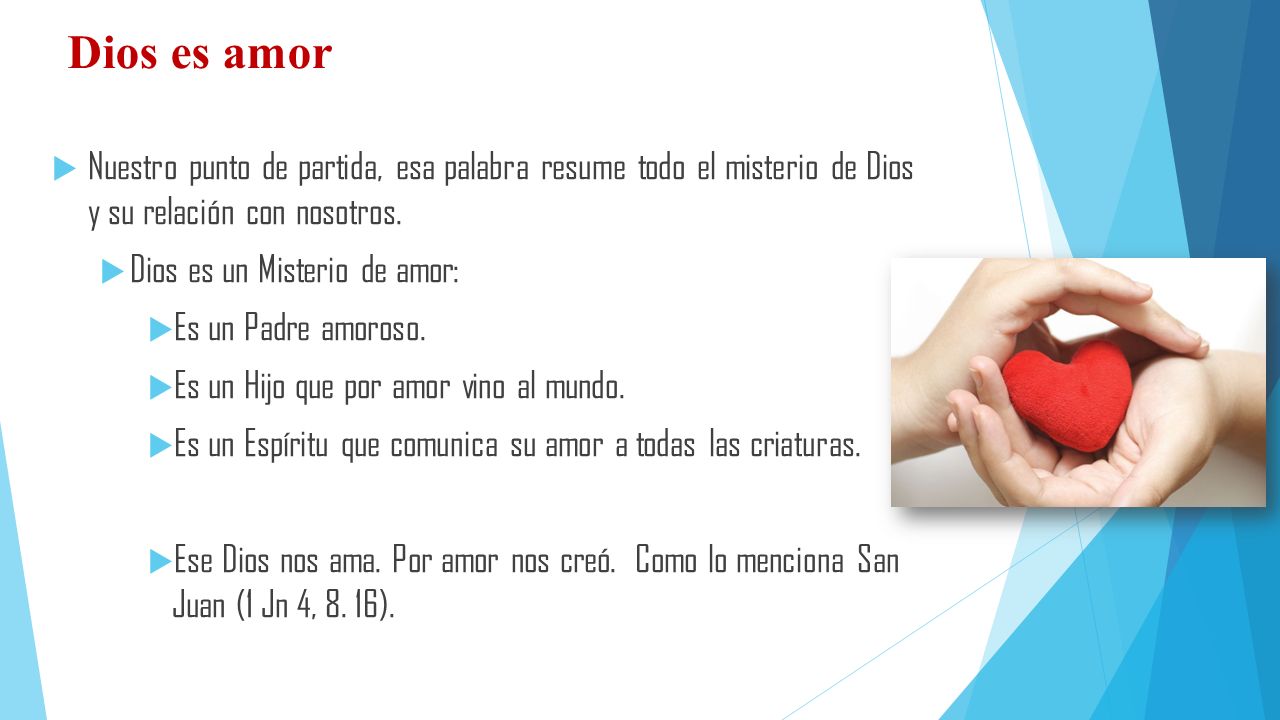 Dios es amor

Nuestro punto de partida, esa palabra resume todo el misterio de Dios y su relación con nosotros.

Dios es un Misterio de amor:

Es un Padre amoroso.

Es un Hijo que por amor vino al mundo.

Es un Espíritu que comunica su amor a todas las criaturas.

Ese Dios nos ama. Por amor nos creó. Como lo menciona San Juan (1 Jn 4, 8. 16).